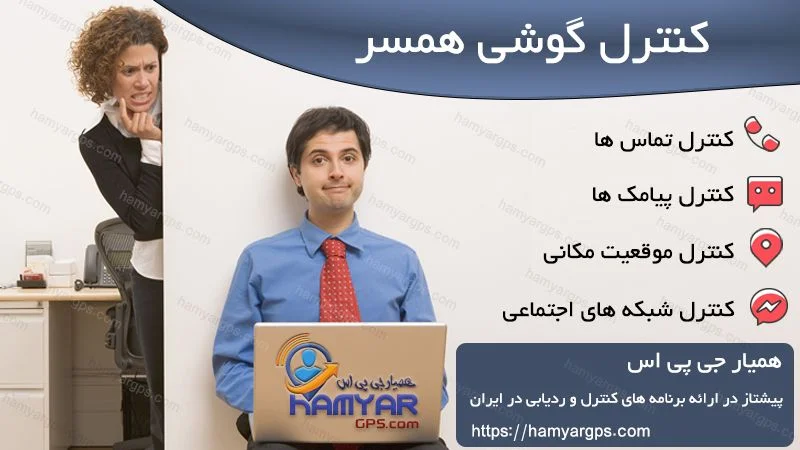 کنترل گوشی همسر

کنترل تماس ها

کنترل پیامک ها

کنترل موقعیت مکانی

کنترل شبکه های اجتماعی

همیار جی پی اس
HAMYAR
GPS.com

همیار جی پی اس

پیشتاز در ارائه برنامه های کنترل و ردیابی در ایران

https://hamyargps.com

hamyargps.com